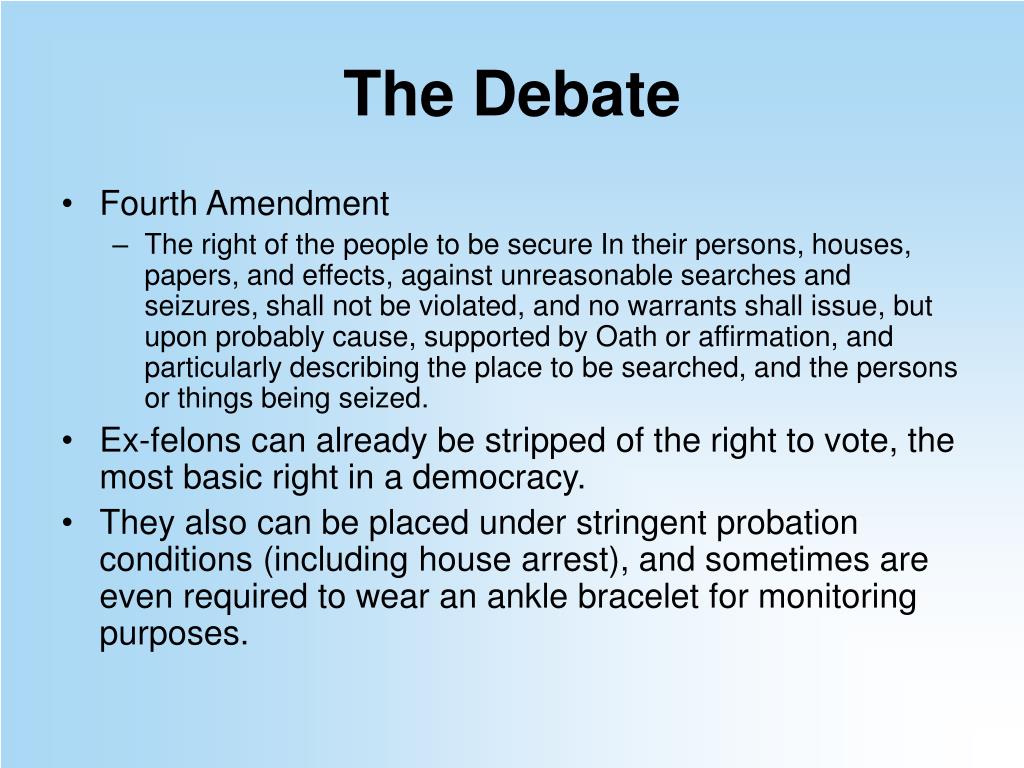 The Debate

• Fourth Amendment
– The right of the people to be secure In their persons, houses, papers, and effects, against unreasonable searches and seizures, shall not be violated, and no warrants shall issue, but upon probably cause, supported by Oath or affirmation, and particularly describing the place to be searched, and the persons or things being seized.

• Ex-felons can already be stripped of the right to vote, the most basic right in a democracy.

• They also can be placed under stringent probation conditions (including house arrest), and sometimes are even required to wear an ankle bracelet for monitoring purposes.